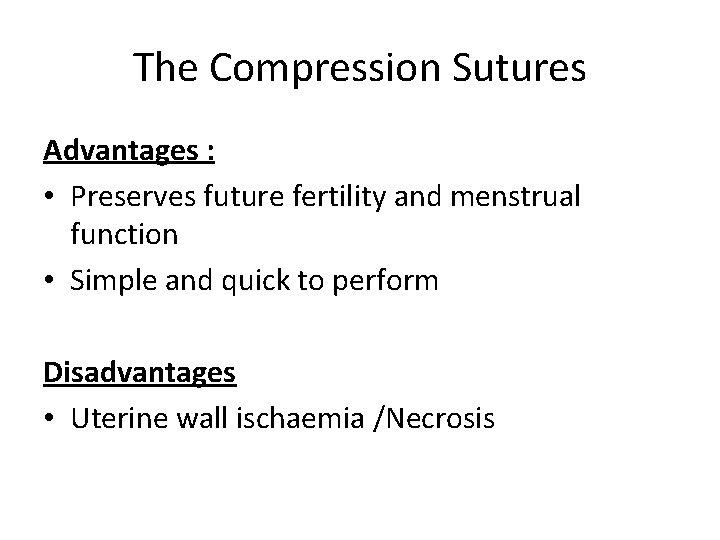 The Compression Sutures

Advantages :

• Preserves future fertility and menstrual function
• Simple and quick to perform

Disadvantages

• Uterine wall ischaemia /Necrosis